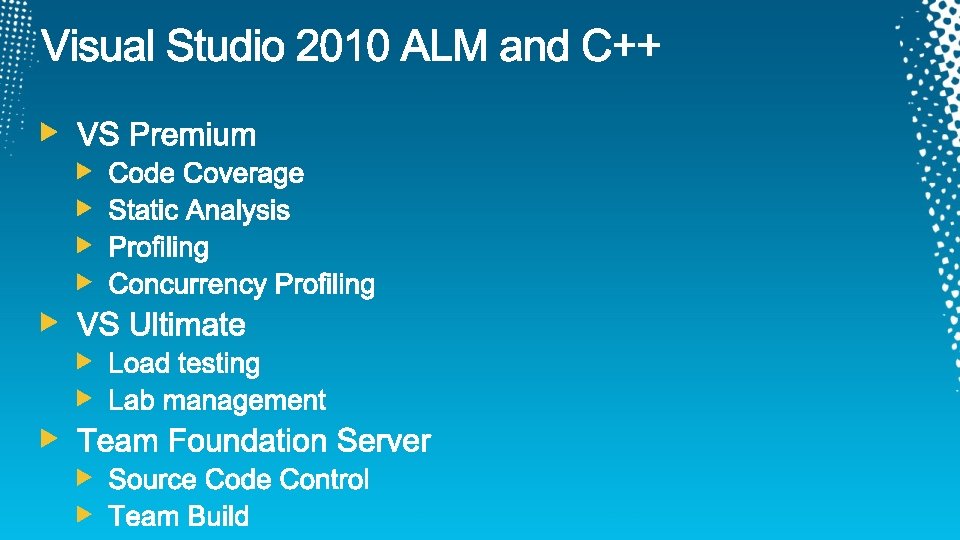 Visual Studio 2010 ALM and C++

VS Premium
Code Coverage
Static Analysis
Profiling
Concurrency Profiling
VS Ultimate
Load testing
Lab management
Team Foundation Server
Source Code Control
Team Build